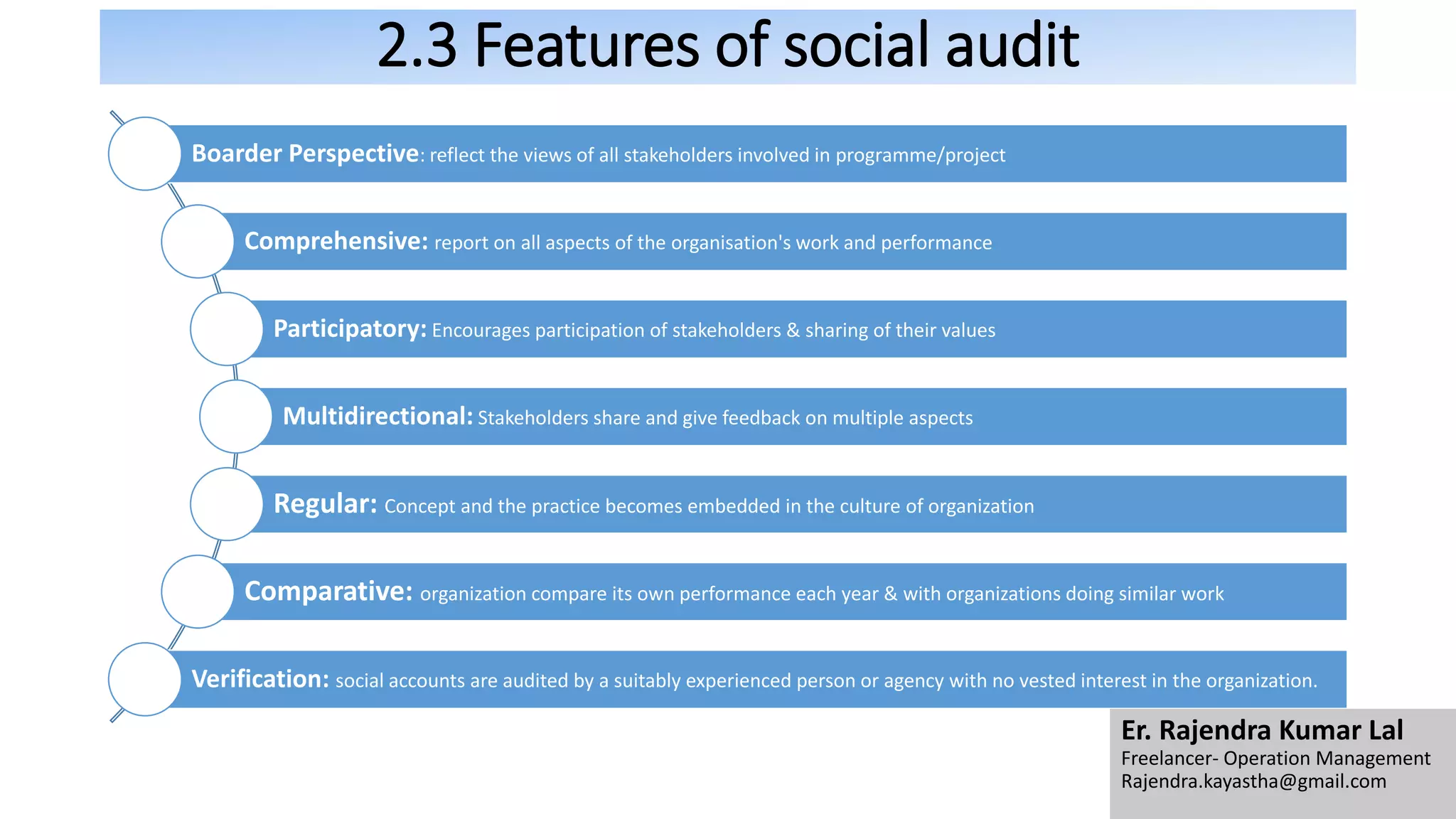 2.3 Features of social audit

Boarder Perspective: reflect the views of all stakeholders involved in programme/project

Comprehensive: report on all aspects of the organisation's work and performance

Participatory: Encourages participation of stakeholders & sharing of their values

Multidirectional: Stakeholders share and give feedback on multiple aspects

Regular: Concept and the practice becomes embedded in the culture of organization

Comparative: organization compare its own performance each year & with organizations doing similar work

Verification: social accounts are audited by a suitably experienced person or agency with no vested interest in the organization.

Er. Rajendra Kumar Lal
Freelancer- Operation Management
Rajendra.kayastha@gmail.com